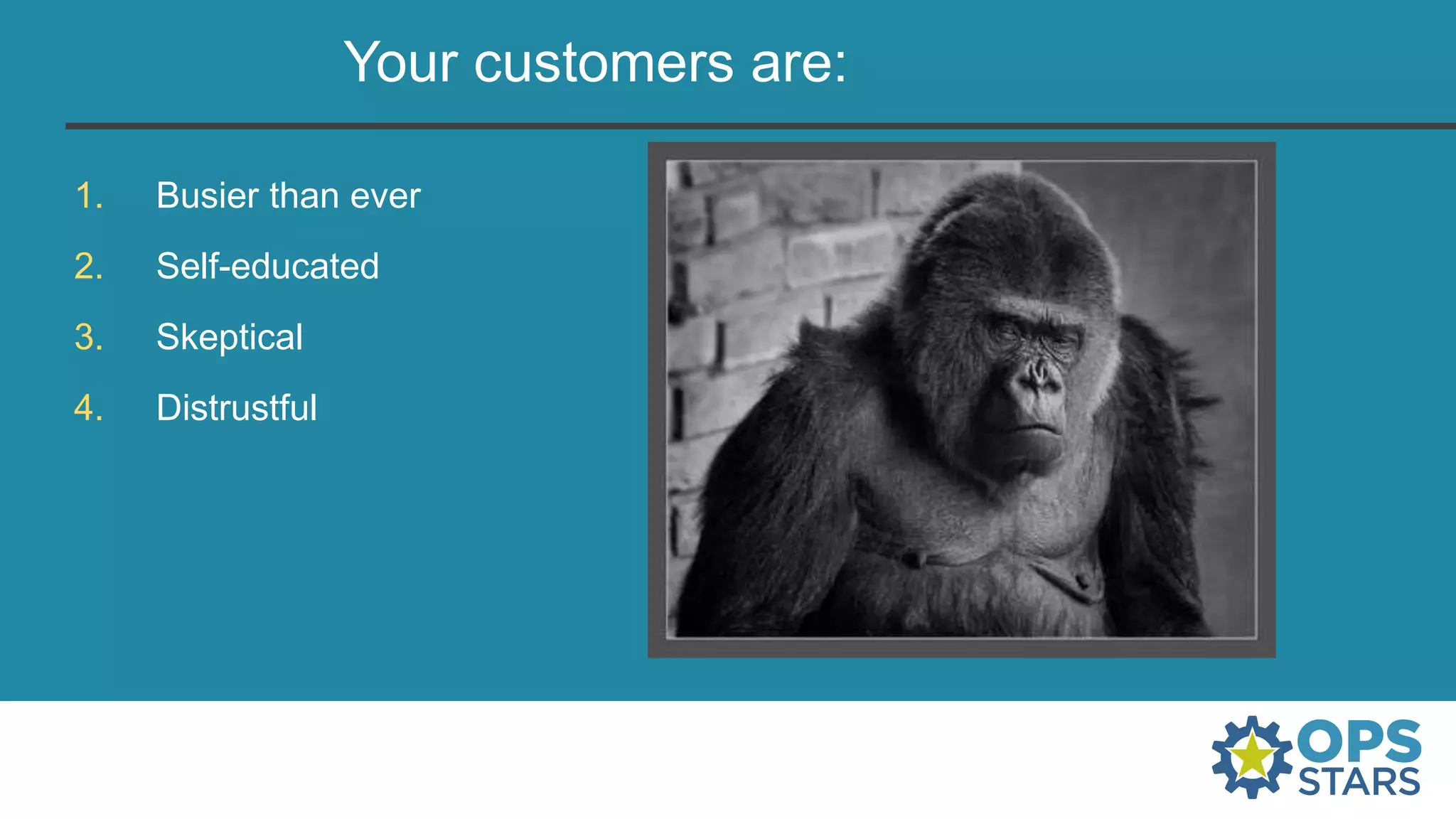 Your customers are:

1. Busier than ever
2. Self-educated
3. Skeptical
4. Distrustful

OPS STARS